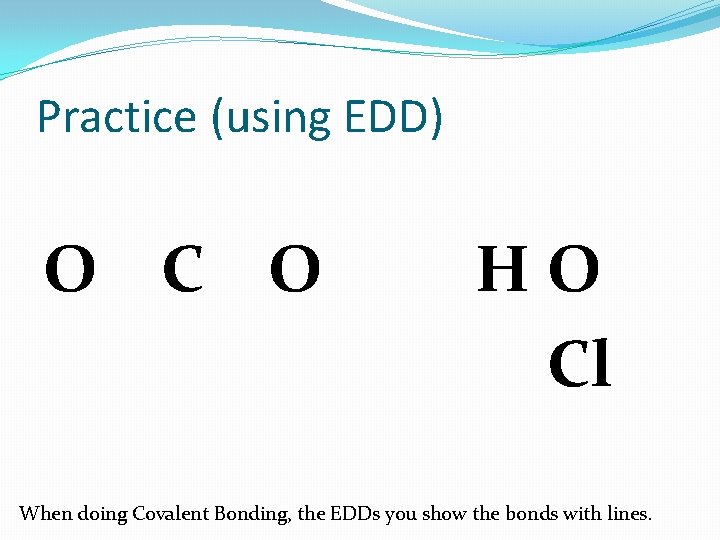 Practice (using EDD)

O C O

H O
Cl

When doing Covalent Bonding, the EDDs you show the bonds with lines.